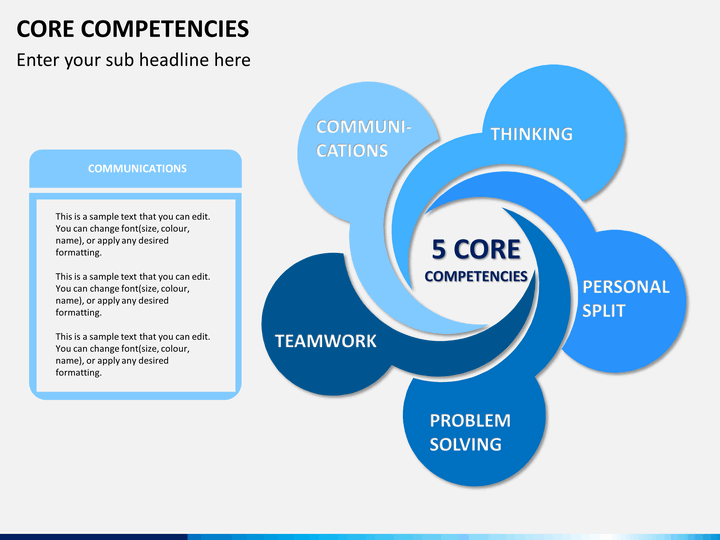 CORE COMPETENCIES

Enter your sub headline here

COMMUNICATIONS

This is a sample text that you can edit. You can change font(size, colour, name), or apply any desired formatting.

This is a sample text that you can edit. You can change font(size, colour, name), or apply any desired formatting.

This is a sample text that you can edit. You can change font(size, colour, name), or apply any desired formatting.

COMMUNICATIONS

THINKING

5 CORE COMPETENCIES

PERSONAL SPLIT

TEAMWORK

PROBLEM SOLVING